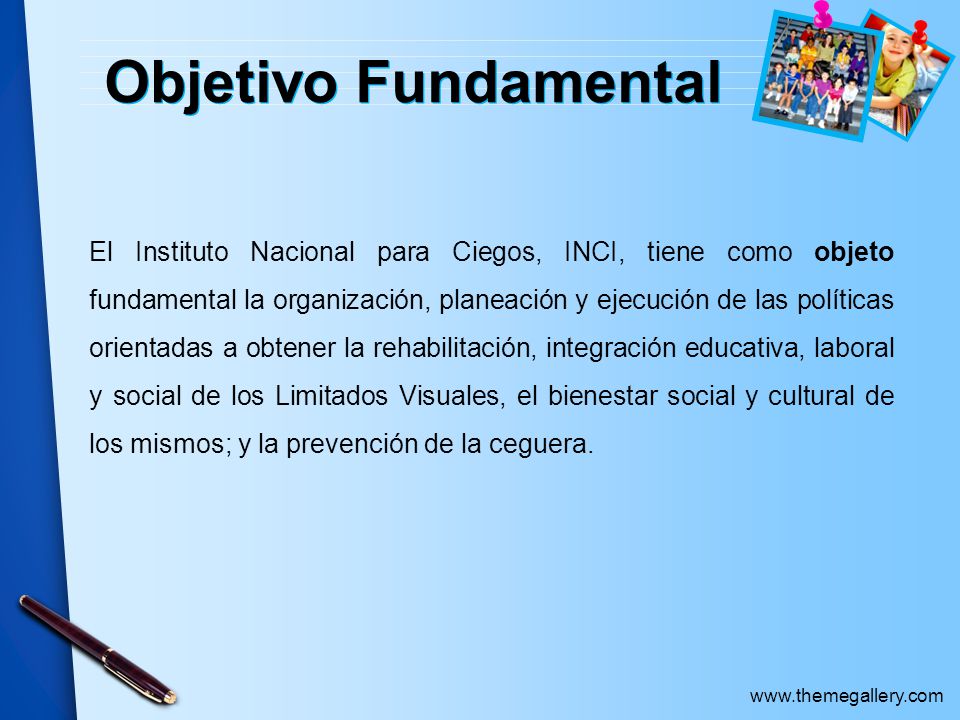 Objetivo Fundamental

El Instituto Nacional para Ciegos, INCI, tiene como objeto fundamental la organización, planeación y ejecución de las políticas orientadas a obtener la rehabilitación, integración educativa, laboral y social de los Limitados Visuales, el bienestar social y cultural de los mismos; y la prevención de la ceguera.

www.themegallery.com